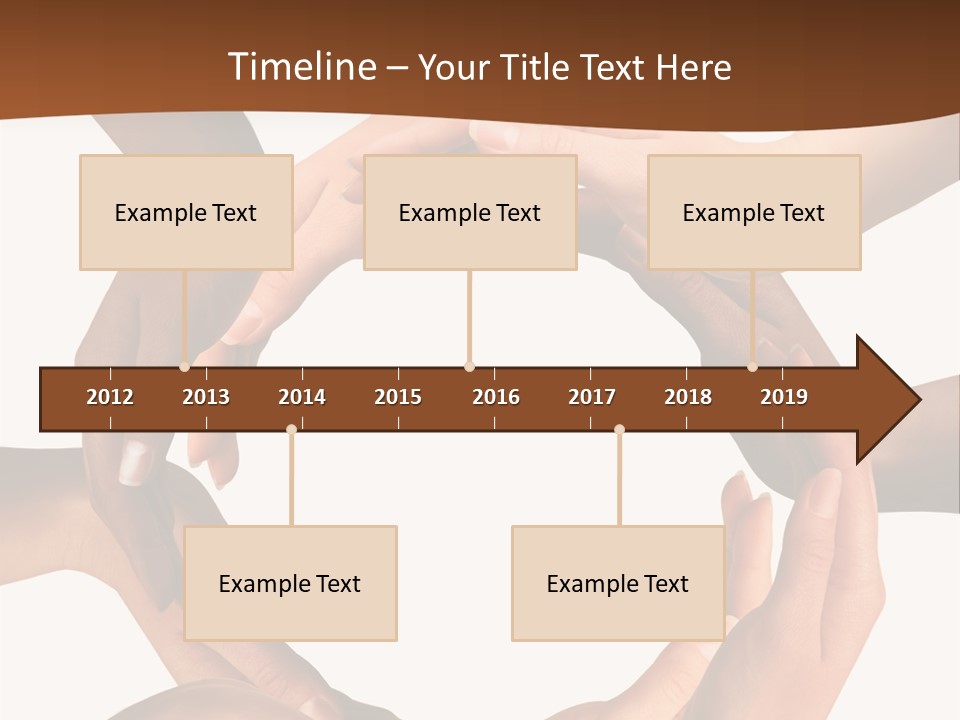 Timeline – Your Title Text Here

Example Text

Example Text

Example Text

2012 2013 2014 2015 2016 2017 2018 2019

Example Text

Example Text